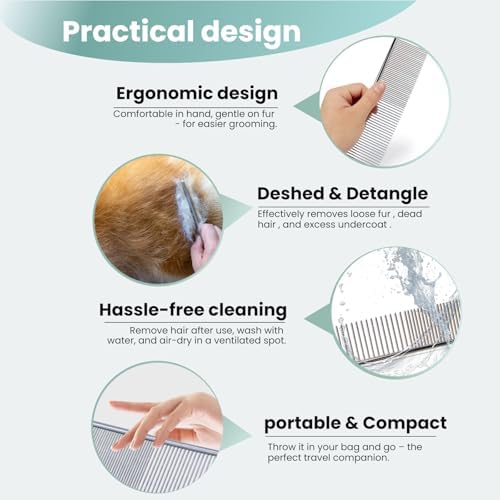 Practical design

Ergonomic design

Comfortable in hand, gentle on fur - for easier grooming.

Deshed & Detangle

Effectively removes loose fur , dead hair , and excess undercoat .

Hassle-free cleaning

Remove hair after use, wash with water, and air-dry in a ventilated spot.

portable & Compact

Throw it in your bag and go – the perfect travel companion.